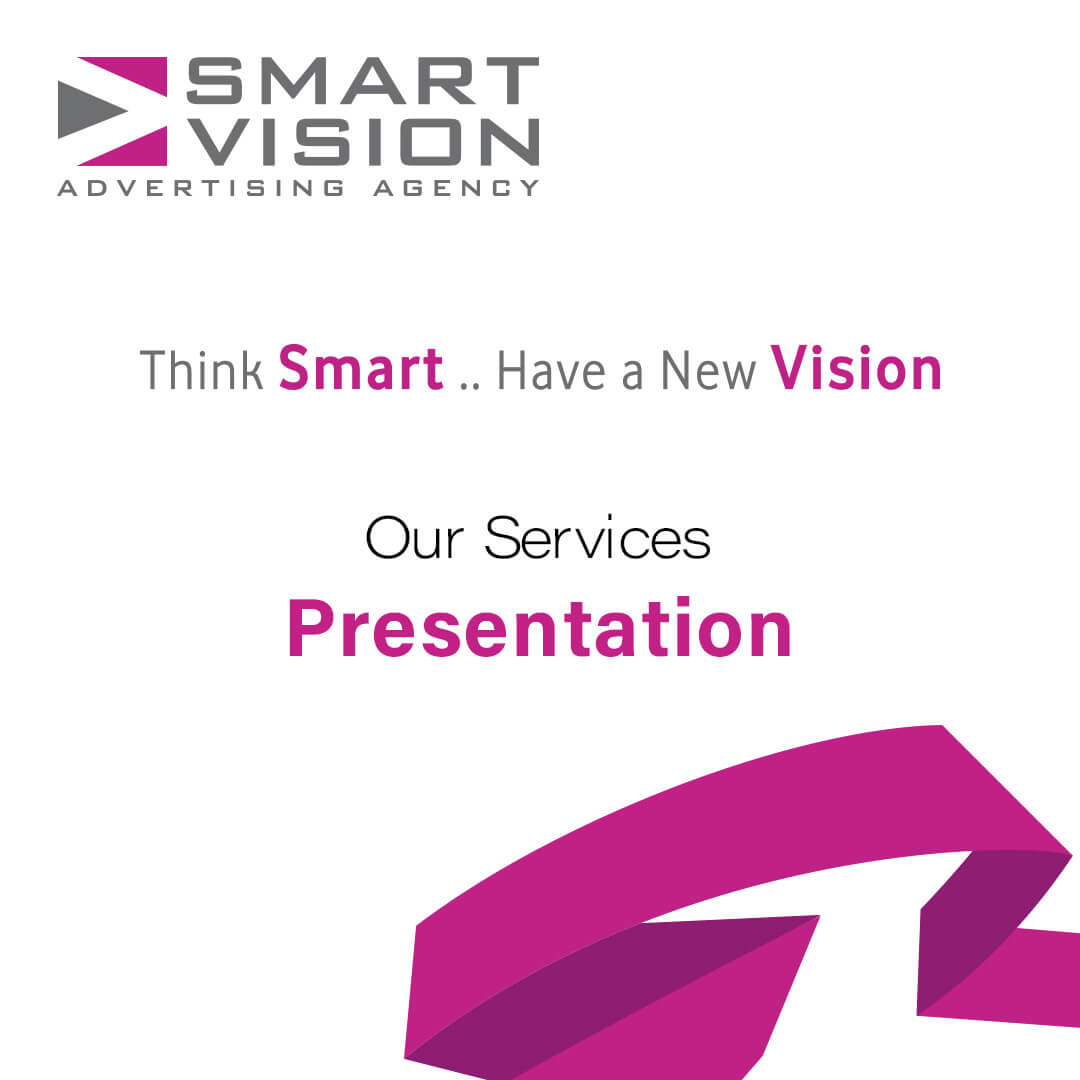 SMART
VISION
ADVERTISING AGENCY

Think Smart .. Have a New Vision

Our Services
Presentation